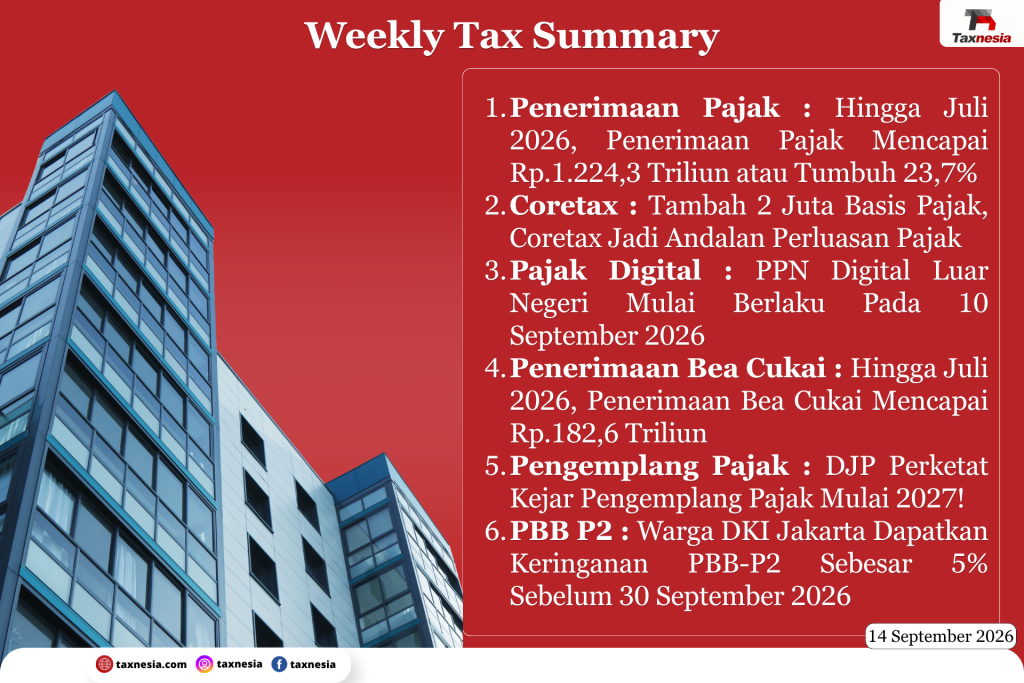 Weekly Tax Summary

Taxnesia

1. Penerimaan Pajak : Hingga Juli 2026, Penerimaan Pajak Mencapai Rp.1.224,3 Triliun atau Tumbuh 23,7%
2. Coretax : Tambah 2 Juta Basis Pajak, Coretax Jadi Andalan Perluasan Pajak
3. Pajak Digital : PPN Digital Luar Negeri Mulai Berlaku Pada 10 September 2026
4. Penerimaan Bea Cukai : Hingga Juli 2026, Penerimaan Bea Cukai Mencapai Rp.182,6 Triliun
5. Pengemplang Pajak : DJP Perketat Kejar Pengemplang Pajak Mulai 2027!
6. PBB P2 : Warga DKI Jakarta Dapatkan Keringanan PBB-P2 Sebesar 5% Sebelum 30 September 2026

14 September 2026

taxnesia.com taxnesia taxnesia